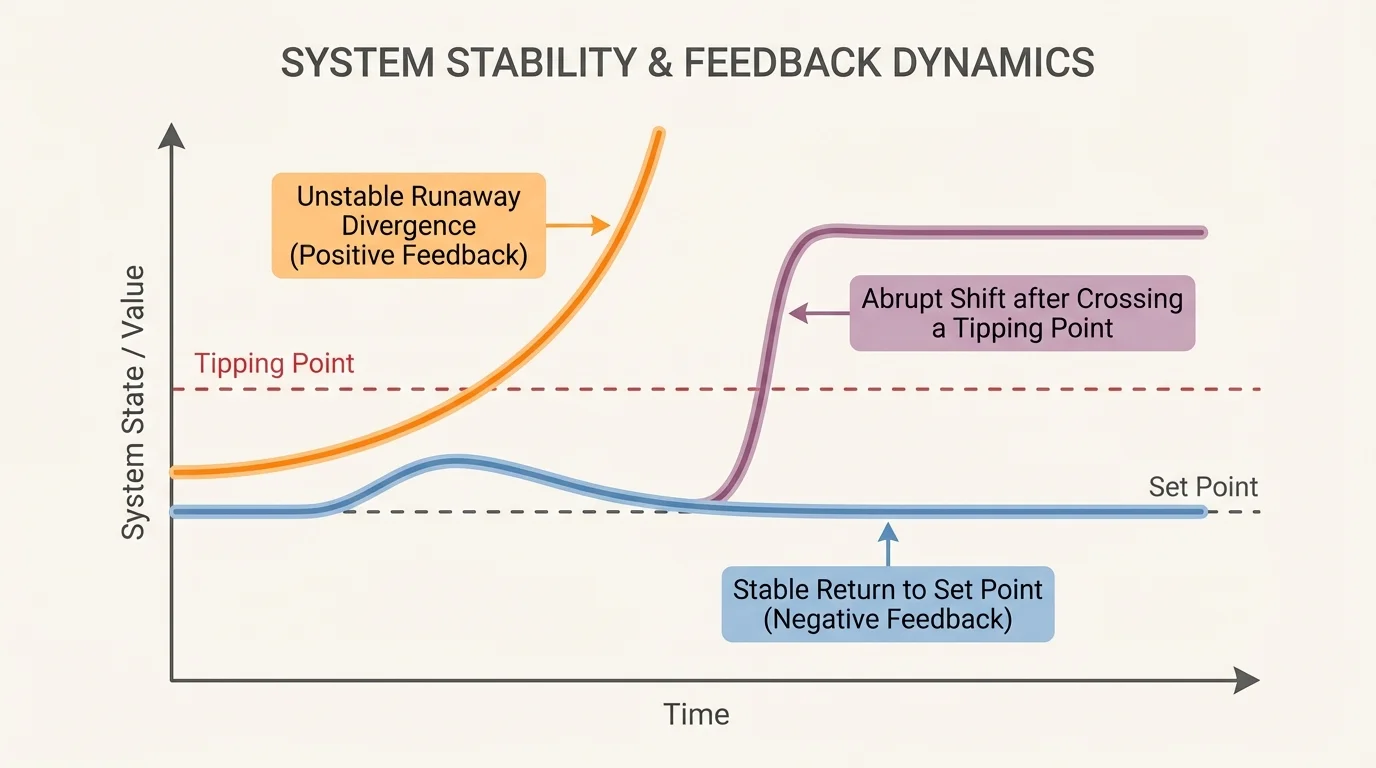 SYSTEM STABILITY & FEEDBACK DYNAMICS

System State / Value

Unstable Runaway Divergence (Positive Feedback)

Abrupt Shift after Crossing a Tipping Point

Tipping Point

Set Point

Stable Return to Set Point (Negative Feedback)

Time